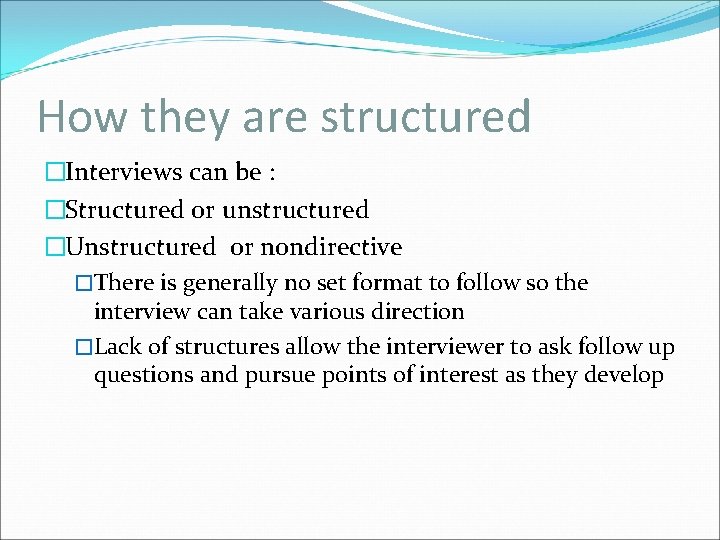 How they are structured

□Interviews can be :

□Structured or unstructured

□Unstructured or nondirective

□There is generally no set format to follow so the interview can take various direction

□Lack of structures allow the interviewer to ask follow up questions and pursue points of interest as they develop